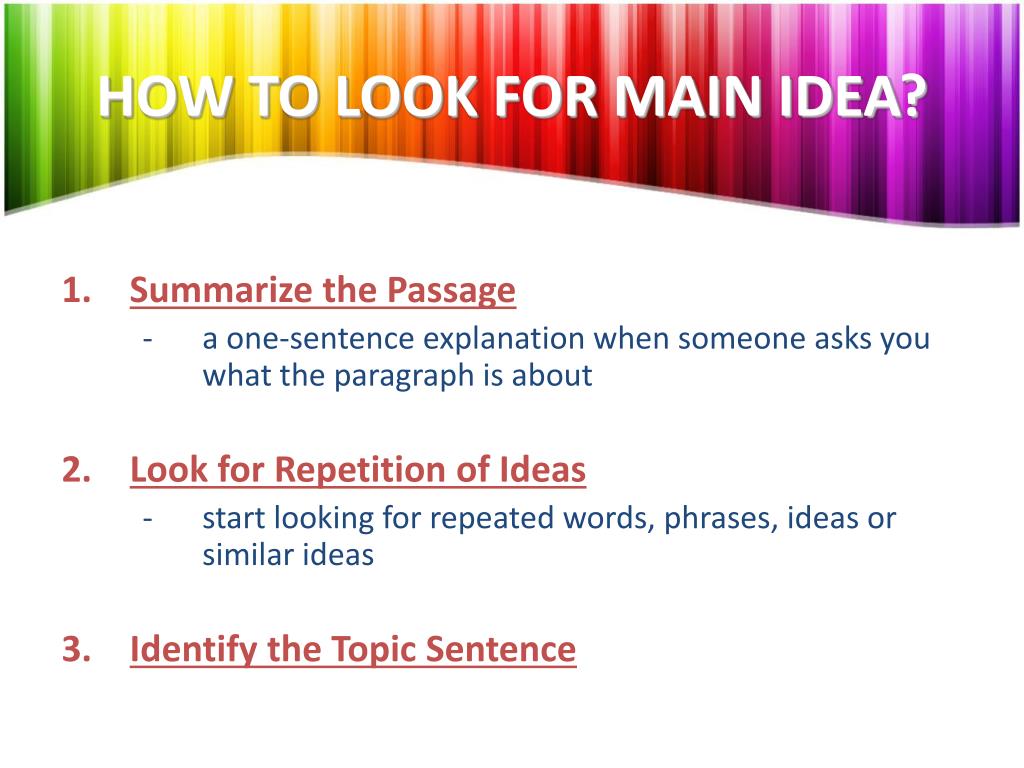 HOW TO LOOK FOR MAIN IDEA?

1. Summarize the Passage
- a one-sentence explanation when someone asks you what the paragraph is about

2. Look for Repetition of Ideas
- start looking for repeated words, phrases, ideas or similar ideas

3. Identify the Topic Sentence